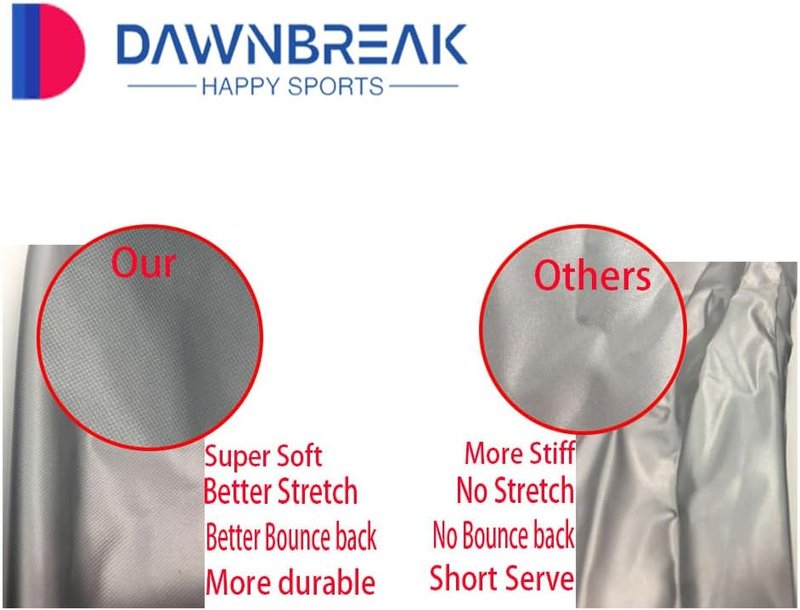 DAWNBREAK
HAPPY SPORTS

Our

Super Soft
Better Stretch
Better Bounce back
More durable

Others

More Stiff
No Stretch
No Bounce back
Short Serve